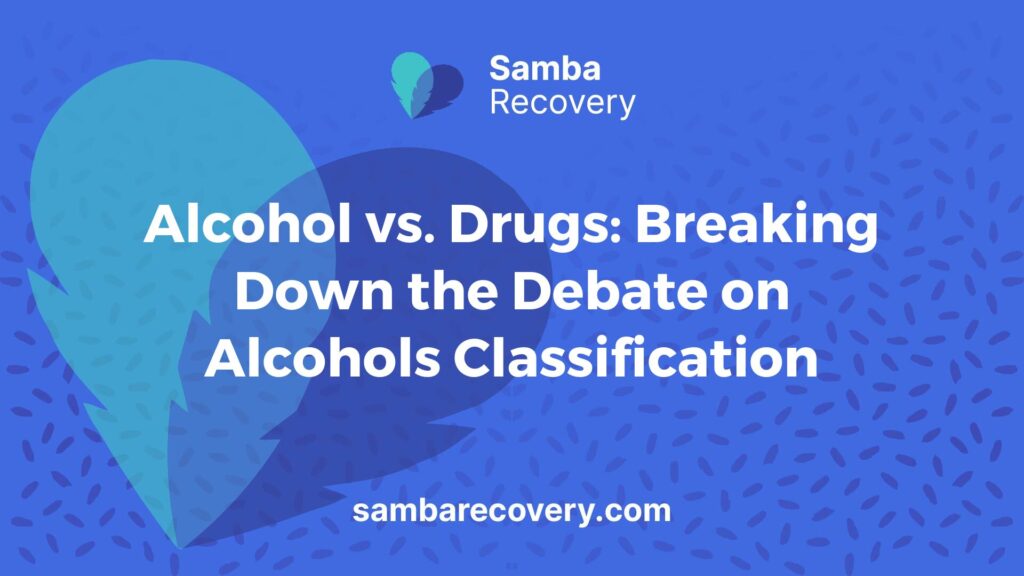 Samba Recovery

Alcohol vs. Drugs: Breaking Down the Debate on Alcohols Classification

sambarecovery.com